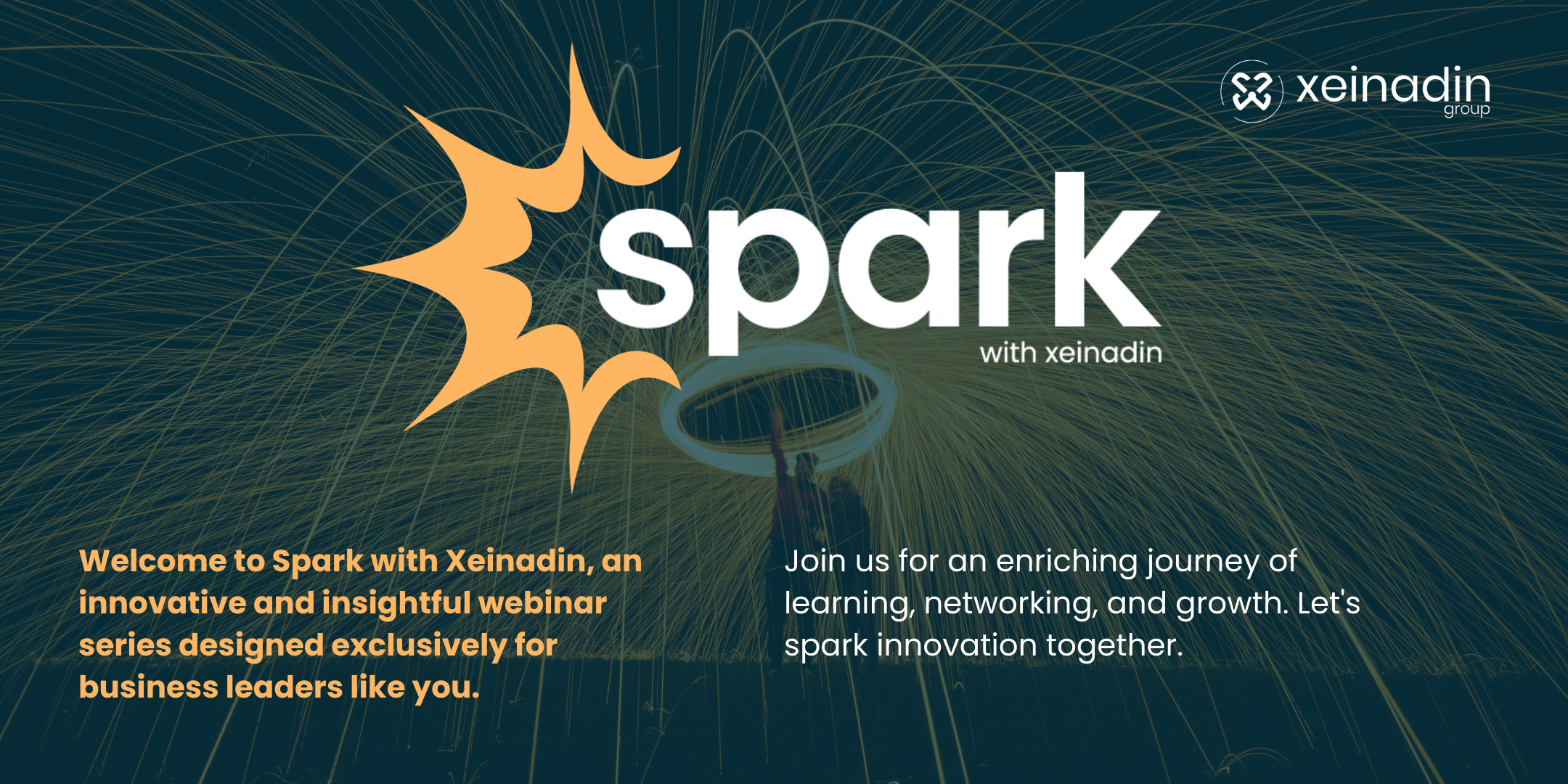 xeinadin group

spark

with xeinadin

Welcome to Spark with Xeinadin, an innovative and insightful webinar series designed exclusively for business leaders like you.

Join us for an enriching journey of learning, networking, and growth. Let's spark innovation together.